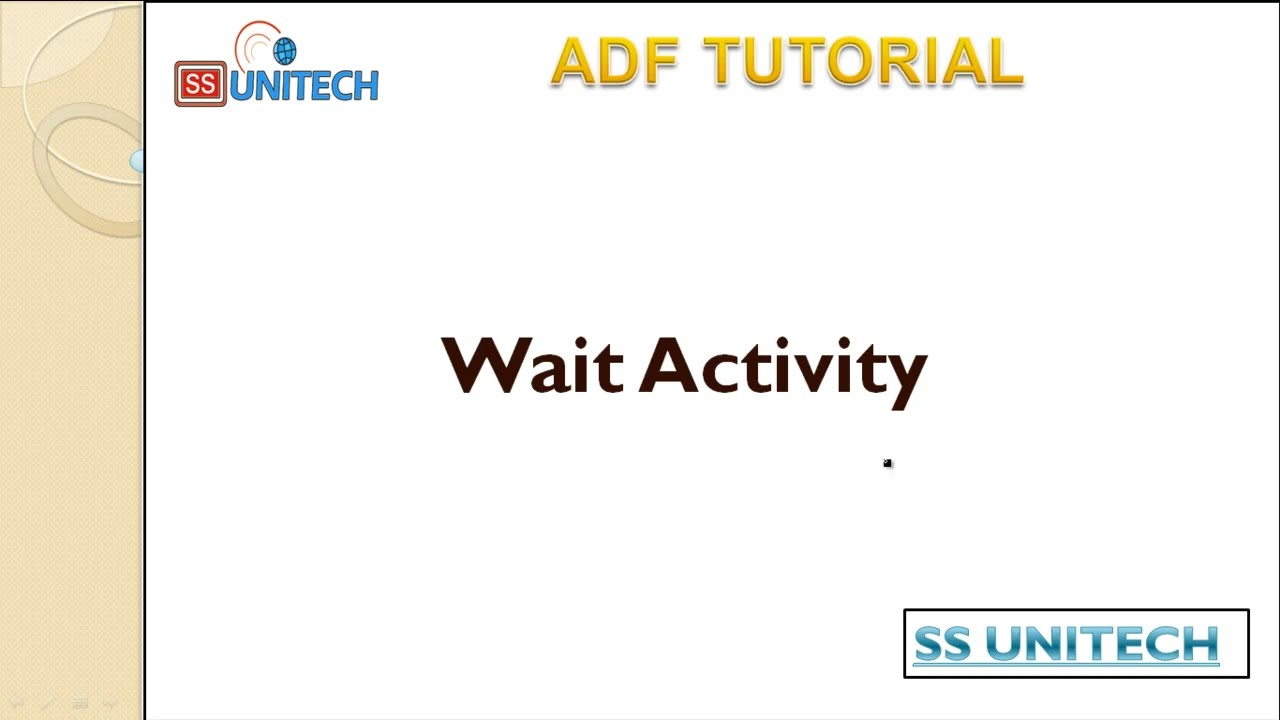 SS UNITECH

ADF TUTORIAL

Wait Activity

SS UNITECH